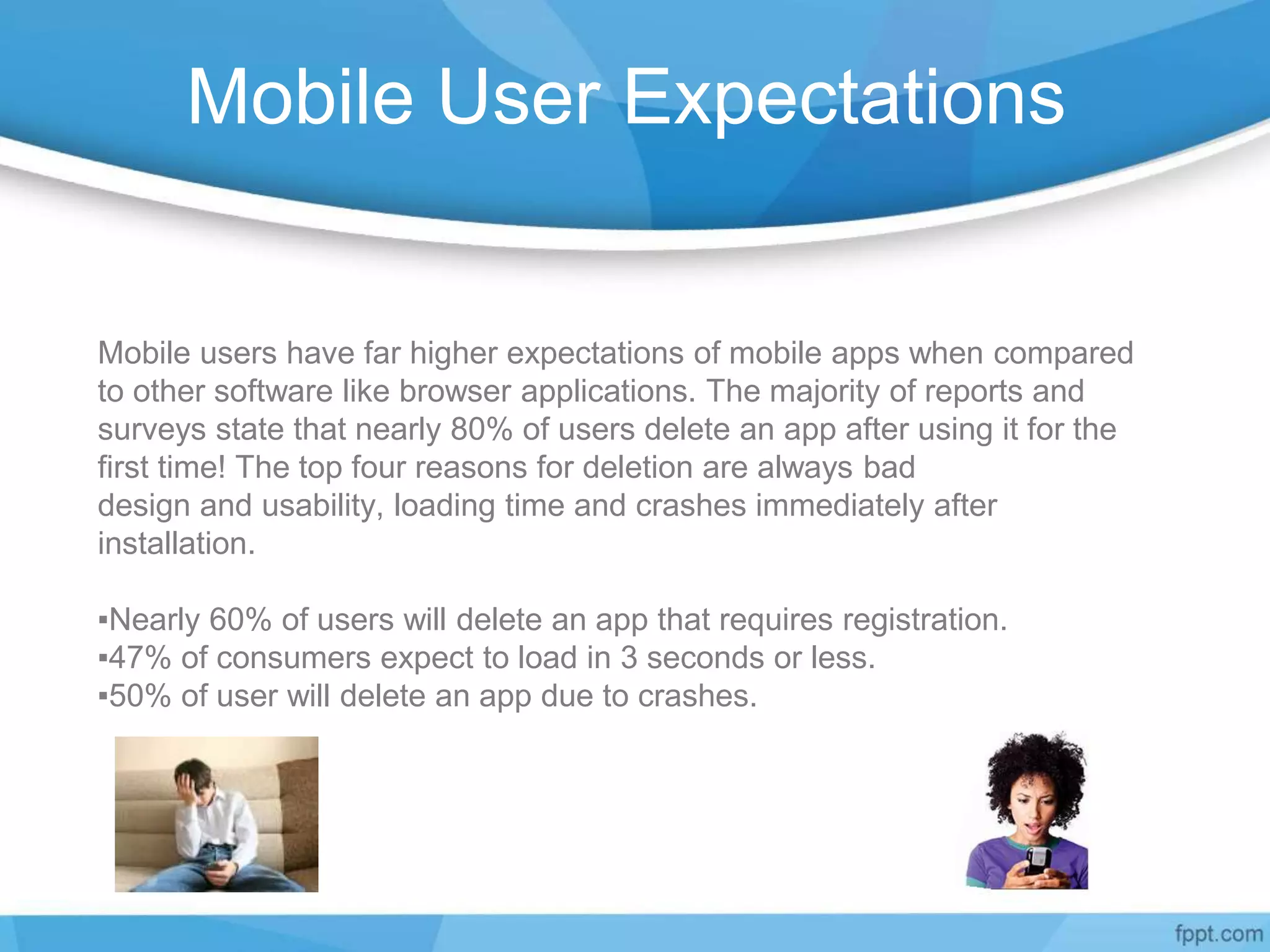 Mobile User Expectations

Mobile users have far higher expectations of mobile apps when compared to other software like browser applications. The majority of reports and surveys state that nearly 80% of users delete an app after using it for the first time! The top four reasons for deletion are always bad design and usability, loading time and crashes immediately after installation.

▪Nearly 60% of users will delete an app that requires registration.
▪47% of consumers expect to load in 3 seconds or less.
▪50% of user will delete an app due to crashes.

fppt.com